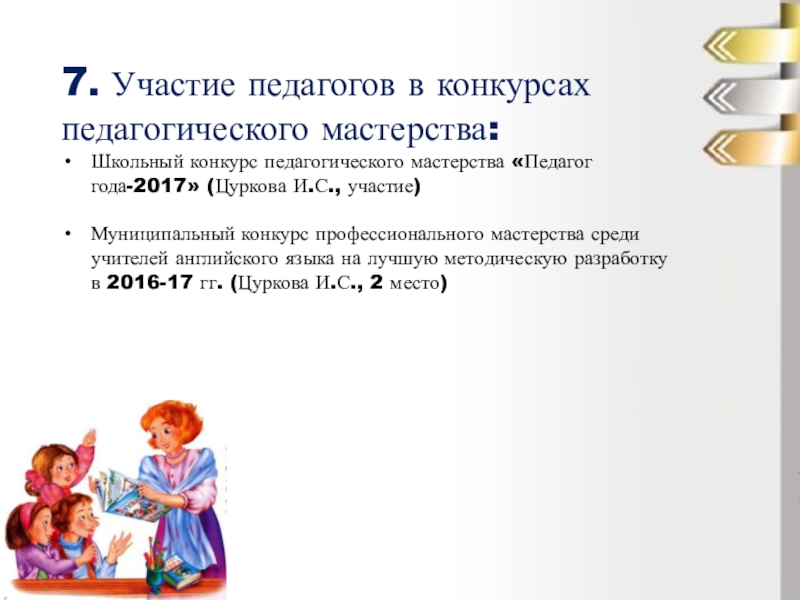 7. Участие педагогов в конкурсах педагогического мастерства:

• Школьный конкурс педагогического мастерства «Педагог года-2017» (Цуркова И.С., участие)

• Муниципальный конкурс профессионального мастерства среди учителей английского языка на лучшую методическую разработку в 2016-17 гг. (Цуркова И.С., 2 место)